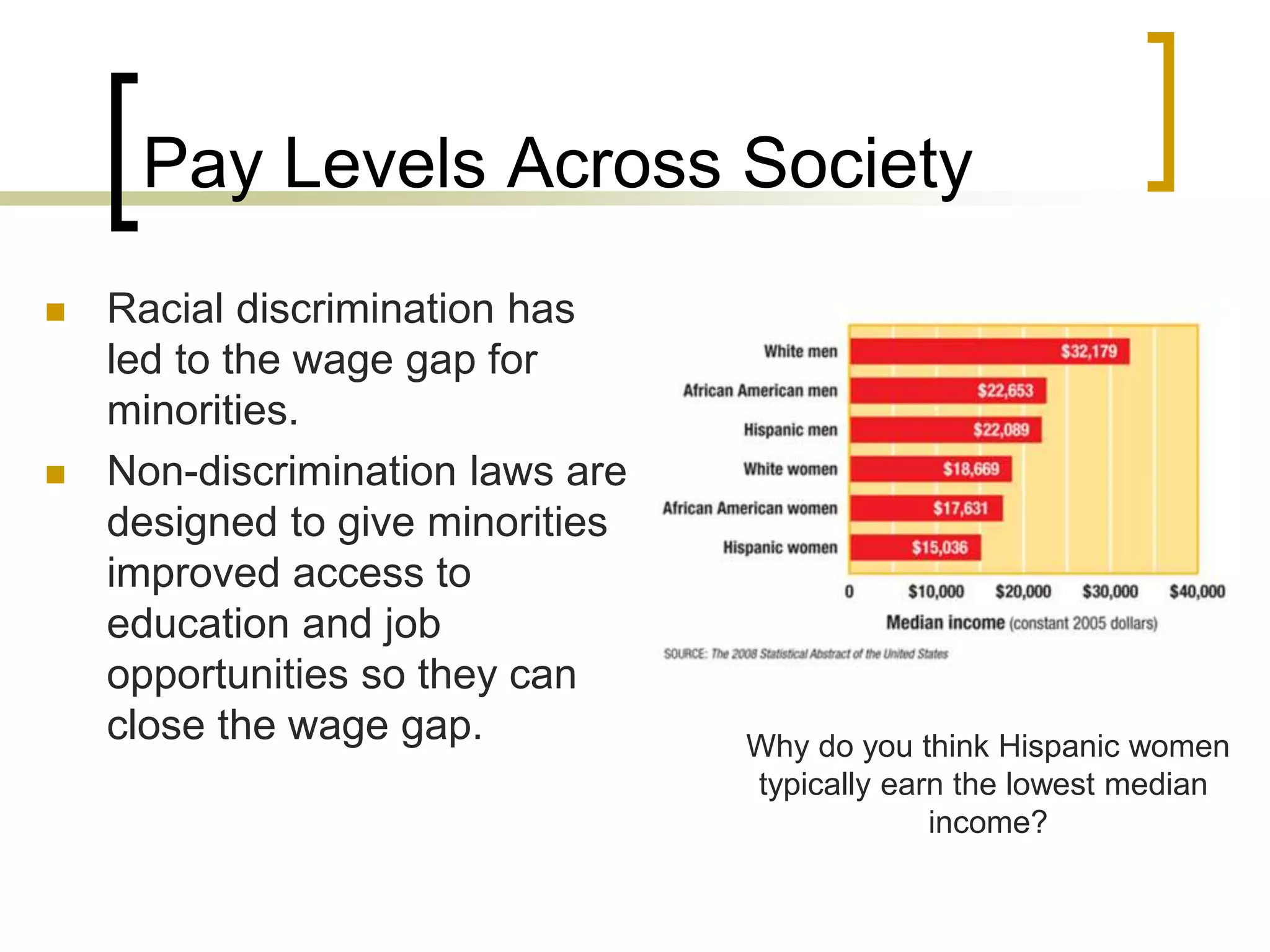 Pay Levels Across Society

Racial discrimination has led to the wage gap for minorities.

Non-discrimination laws are designed to give minorities improved access to education and job opportunities so they can close the wage gap.

White men $32,179
African American men $22,653
Hispanic men $22,089
White women $18,669
African American women $17,631
Hispanic women $15,036

0 $10,000 $20,000 $30,000 $40,000
Median income (constant 2005 dollars)

SOURCE: The 2008 Statistical Abstract of the United States

Why do you think Hispanic women typically earn the lowest median income?